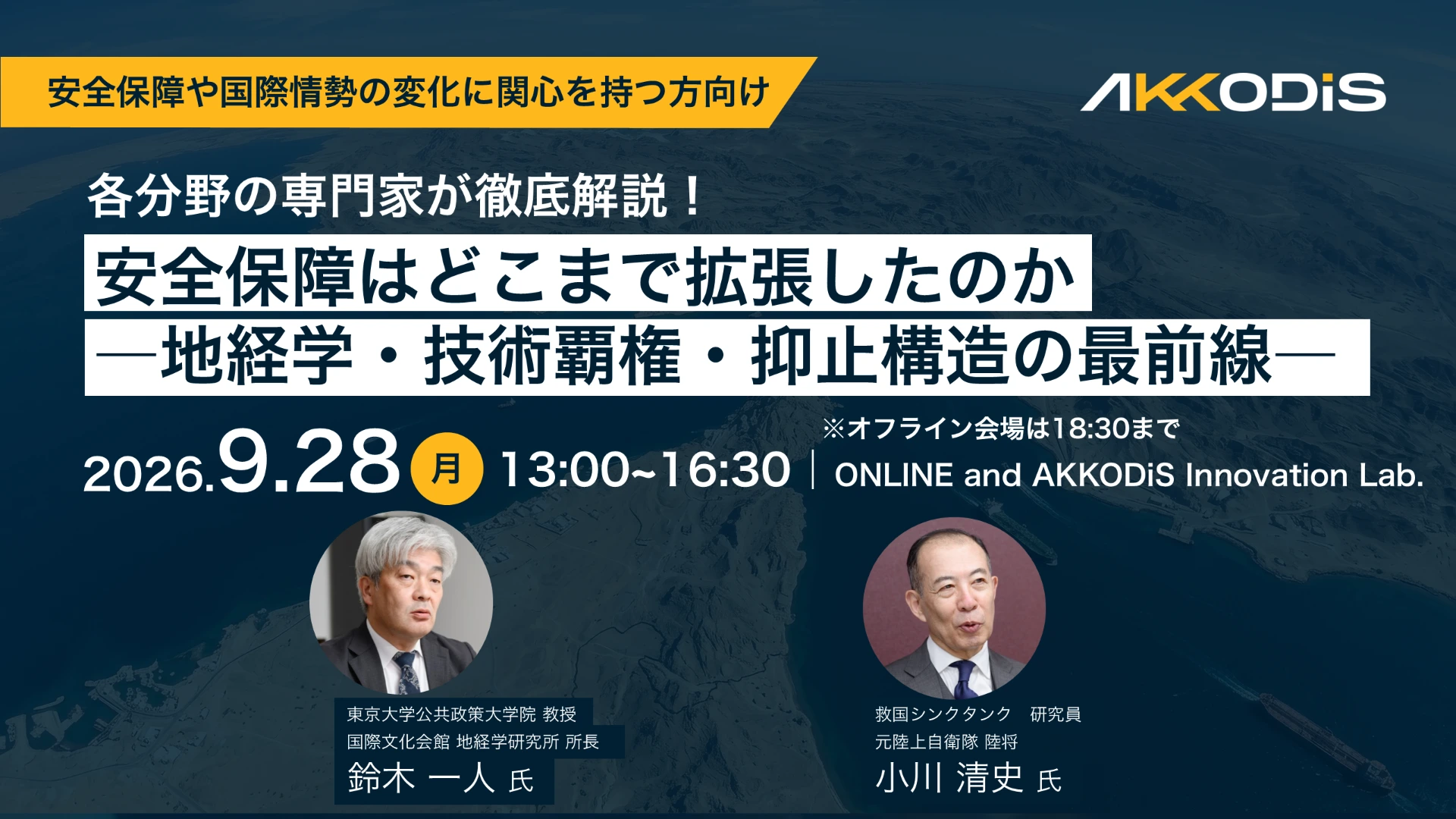 安全保障や国際情勢の変化に関心を持つ方向け

AKKODiS

各分野の専門家が徹底解説！

安全保障はどこまで拡張したのか
―地経学・技術覇権・抑止構造の最前線―

※オフライン会場は18:30まで

2026.9.28 月 13:00~16:30 | ONLINE and AKKODiS Innovation Lab.

東京大学公共政策大学院 教授
国際文化会館 地経学研究所 所長
鈴木 一人 氏

救国シンクタンク　研究員
元陸上自衛隊 陸将
小川 清史 氏